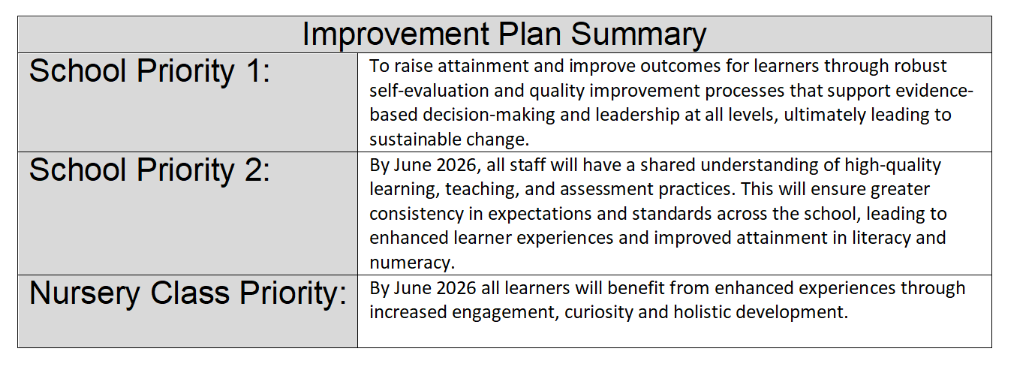 | Improvement Plan Summary | |
|---|---|
| School Priority 1: | To raise attainment and improve outcomes for learners through robust self-evaluation and quality improvement processes that support evidence-based decision-making and leadership at all levels, ultimately leading to sustainable change. |
| School Priority 2: | By June 2026, all staff will have a shared understanding of high-quality learning, teaching, and assessment practices. This will ensure greater consistency in expectations and standards across the school, leading to enhanced learner experiences and improved attainment in literacy and numeracy. |
| Nursery Class Priority: | By June 2026 all learners will benefit from enhanced experiences through increased engagement, curiosity and holistic development. |